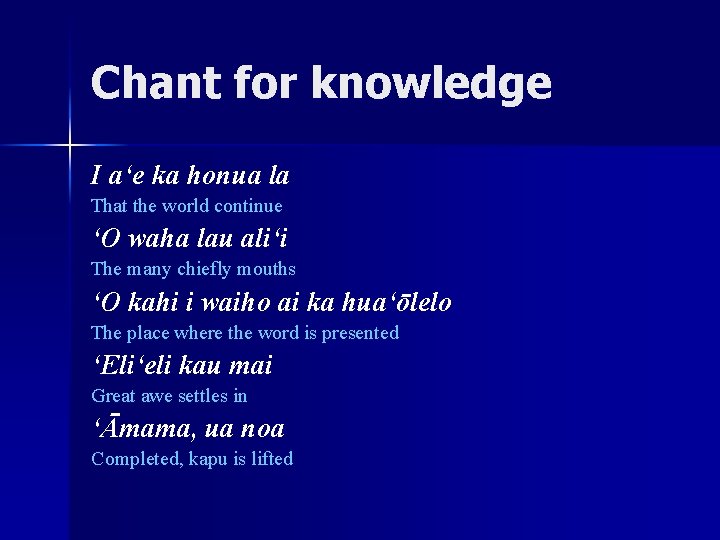 Chant for knowledge

I aʻe ka honua la
That the world continue

ʻO waha lau aliʻi
The many chiefly mouths

ʻO kahi i waiho ai ka huaʻōlelo
The place where the word is presented

ʻEliʻeli kau mai
Great awe settles in

ʻĀmama, ua noa
Completed, kapu is lifted